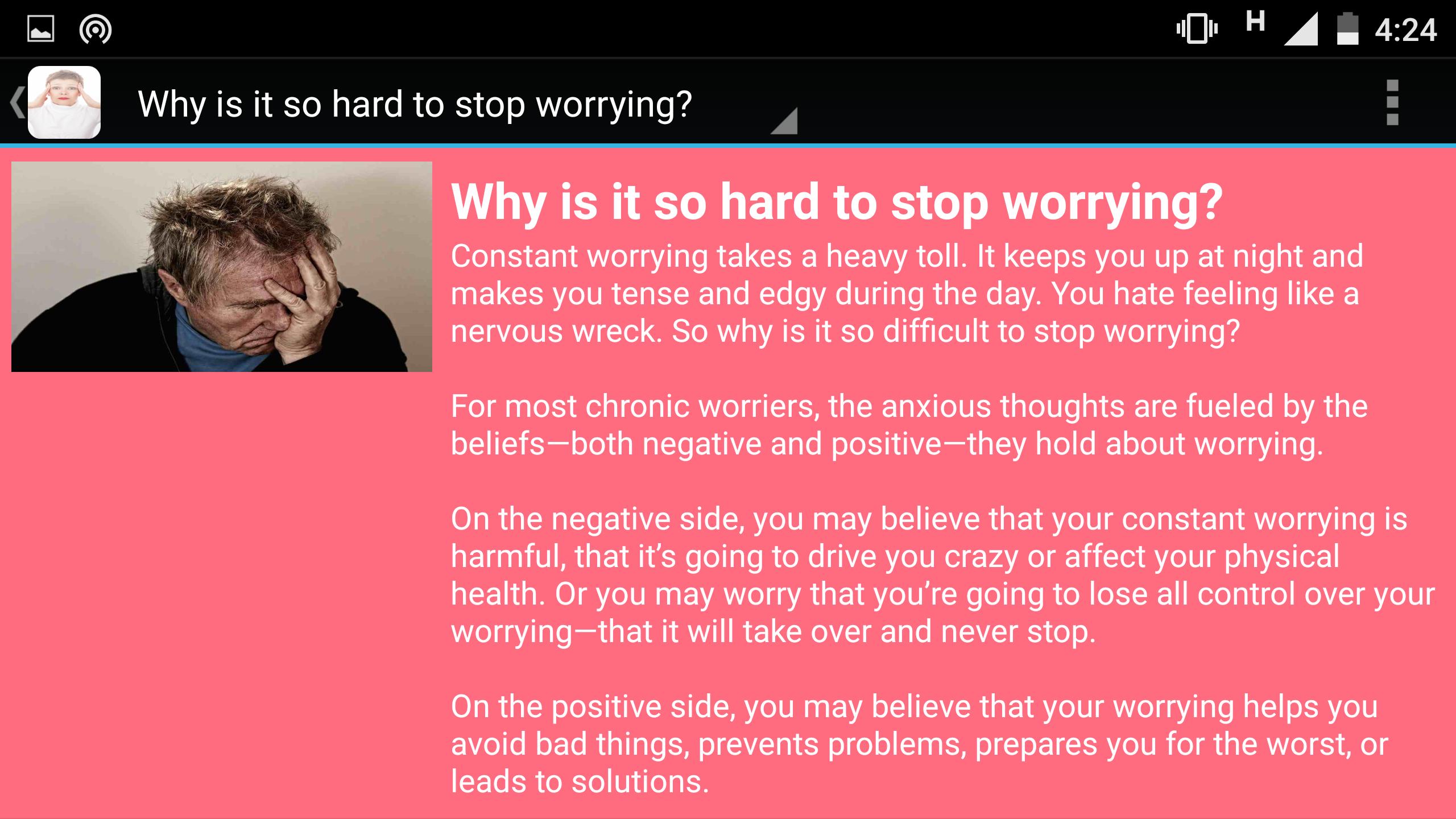 H 4:24

Why is it so hard to stop worrying?

Why is it so hard to stop worrying?

Constant worrying takes a heavy toll. It keeps you up at night and makes you tense and edgy during the day. You hate feeling like a nervous wreck. So why is it so difficult to stop worrying?

For most chronic worriers, the anxious thoughts are fueled by the beliefs—both negative and positive—they hold about worrying.

On the negative side, you may believe that your constant worrying is harmful, that it's going to drive you crazy or affect your physical health. Or you may worry that you're going to lose all control over your worrying—that it will take over and never stop.

On the positive side, you may believe that your worrying helps you avoid bad things, prevents problems, prepares you for the worst, or leads to solutions.